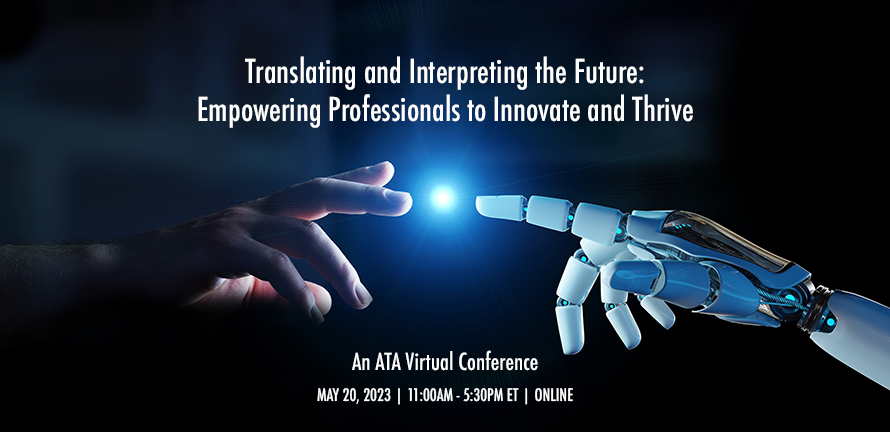 Translating and Interpreting the Future:
Empowering Professionals to Innovate and Thrive

An ATA Virtual Conference

MAY 20, 2023 | 11:00AM - 5:30PM ET | ONLINE